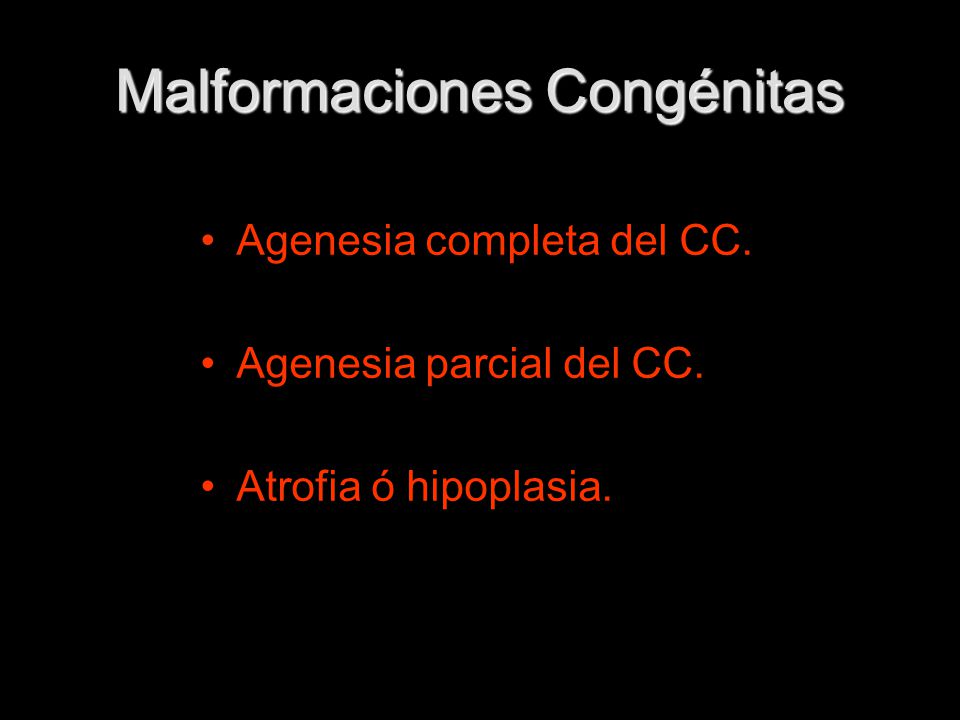 Malformaciones Congénitas

• Agenesia completa del CC.

• Agenesia parcial del CC.

• Atrofia ó hipoplasia.